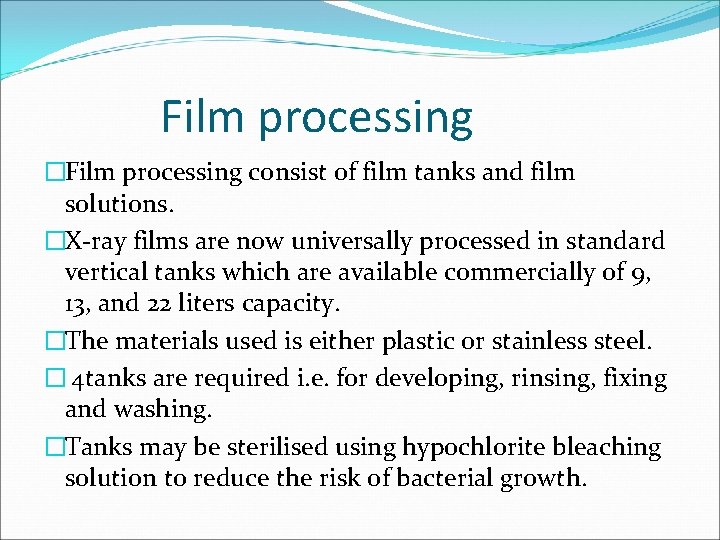 Film processing

□Film processing consist of film tanks and film solutions.

□X-ray films are now universally processed in standard vertical tanks which are available commercially of 9, 13, and 22 liters capacity.

□The materials used is either plastic or stainless steel.

□ 4tanks are required i.e. for developing, rinsing, fixing and washing.

□Tanks may be sterilised using hypochlorite bleaching solution to reduce the risk of bacterial growth.